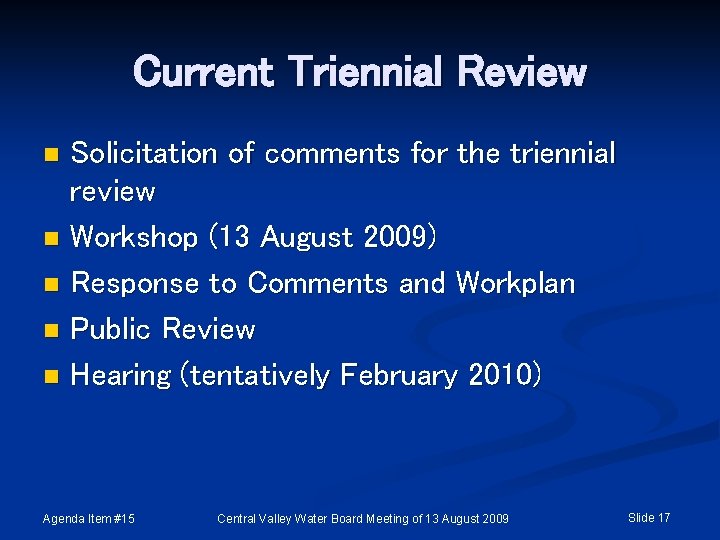 Current Triennial Review

- Solicitation of comments for the triennial review
- Workshop (13 August 2009)
- Response to Comments and Workplan
- Public Review
- Hearing (tentatively February 2010)

Agenda Item #15

Central Valley Water Board Meeting of 13 August 2009

Slide 17